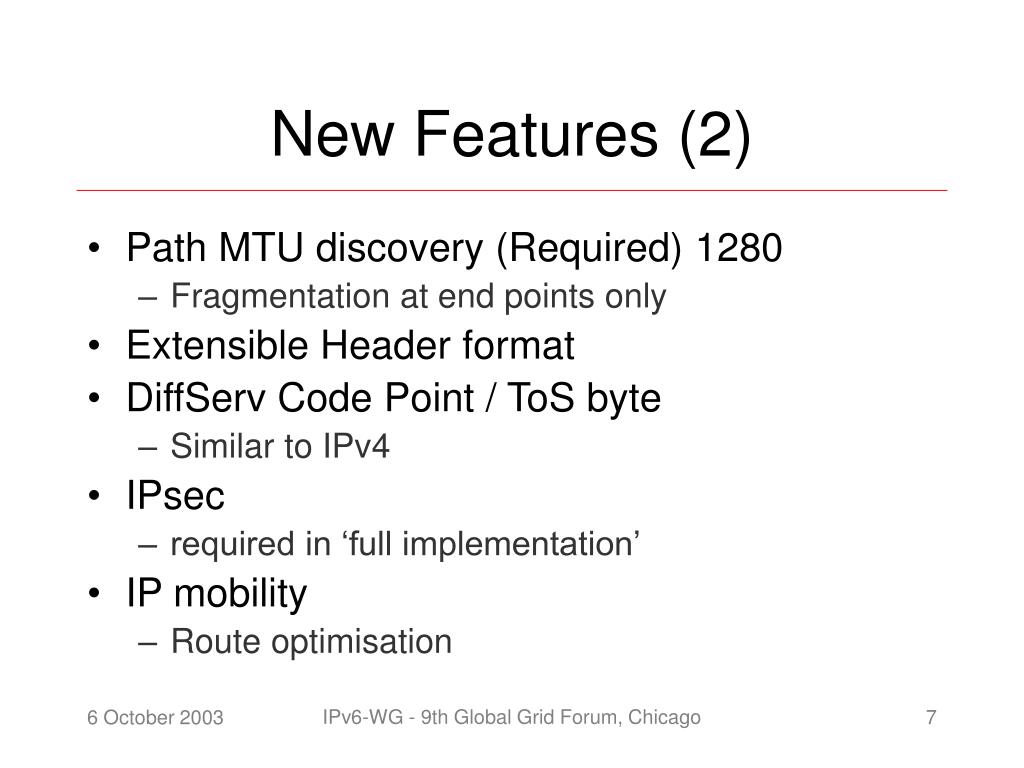 New Features (2)

• Path MTU discovery (Required) 1280
– Fragmentation at end points only
• Extensible Header format
• DiffServ Code Point / ToS byte
– Similar to IPv4
• IPsec
– required in ‘full implementation’
• IP mobility
– Route optimisation

6 October 2003

IPv6-WG - 9th Global Grid Forum, Chicago

7